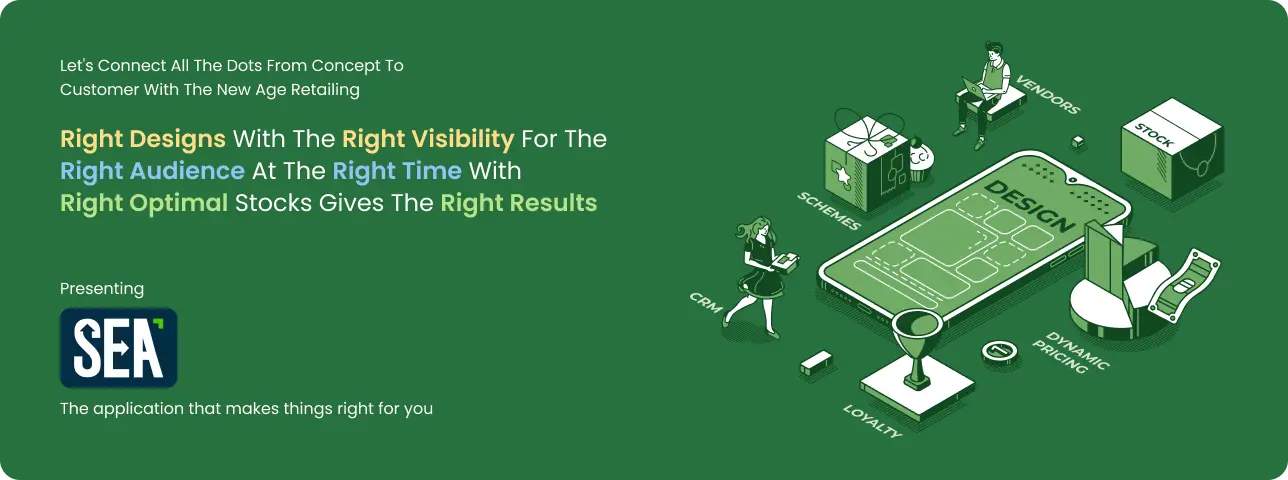 Let's Connect All The Dots From Concept To Customer With The New Age Retailing

Right Designs With The Right Visibility For The Right Audience At The Right Time With Right Optimal Stocks Gives The Right Results

Presenting

SEA

The application that makes things right for you

VENDORS

STOCK

SCHEMES

DESIGN

CRM

DYNAMIC PRICING

LOYALTY